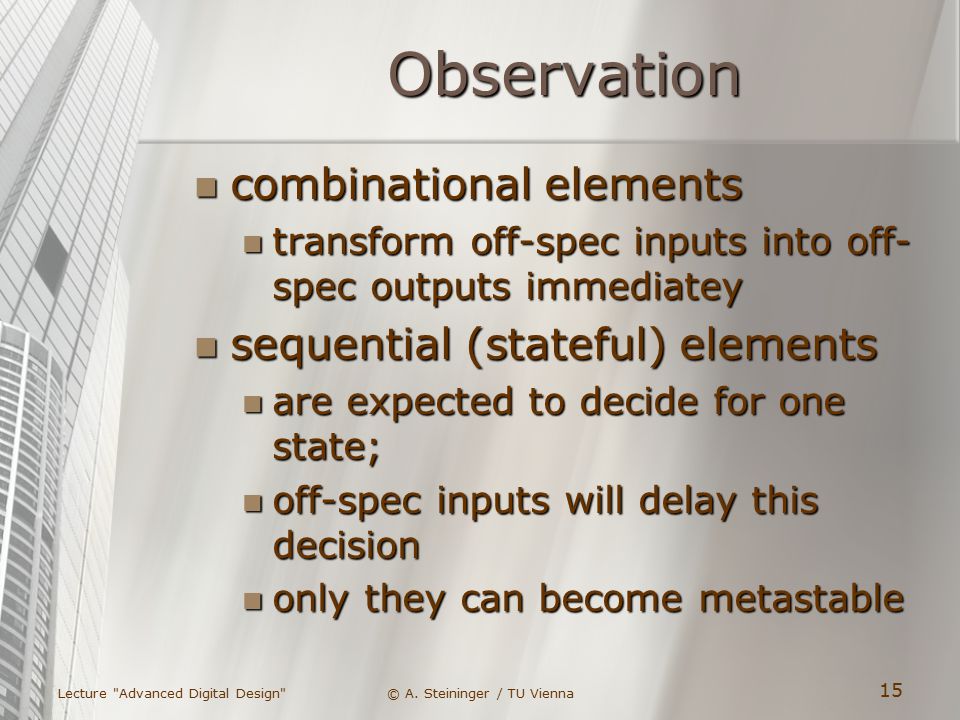 Observation

combinational elements
transform off-spec inputs into off-spec outputs immediatey
sequential (stateful) elements
are expected to decide for one state;
off-spec inputs will delay this decision
only they can become metastable

Lecture "Advanced Digital Design"
© A. Steininger / TU Vienna
15